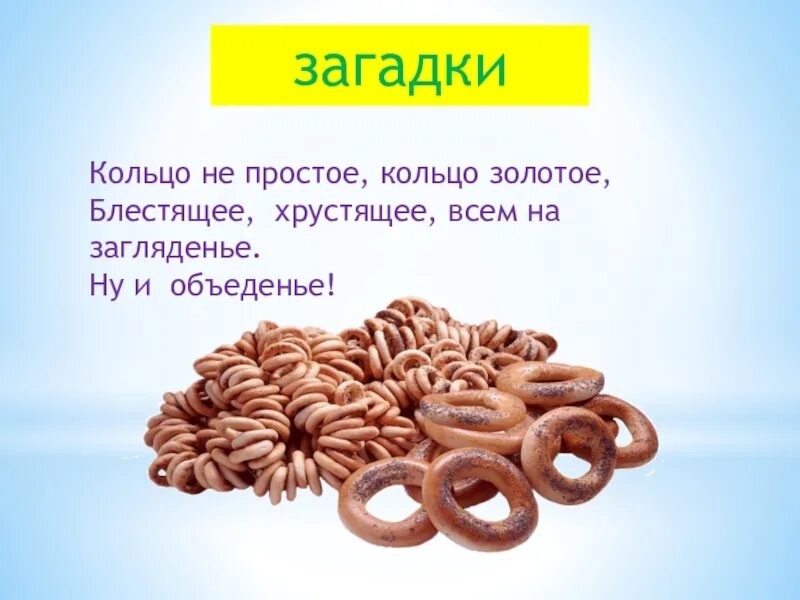 загадки

Кольцо не простое, кольцо золотое,
Блестящее, хрустящее, всем на загляденье.
Ну и объеденье!